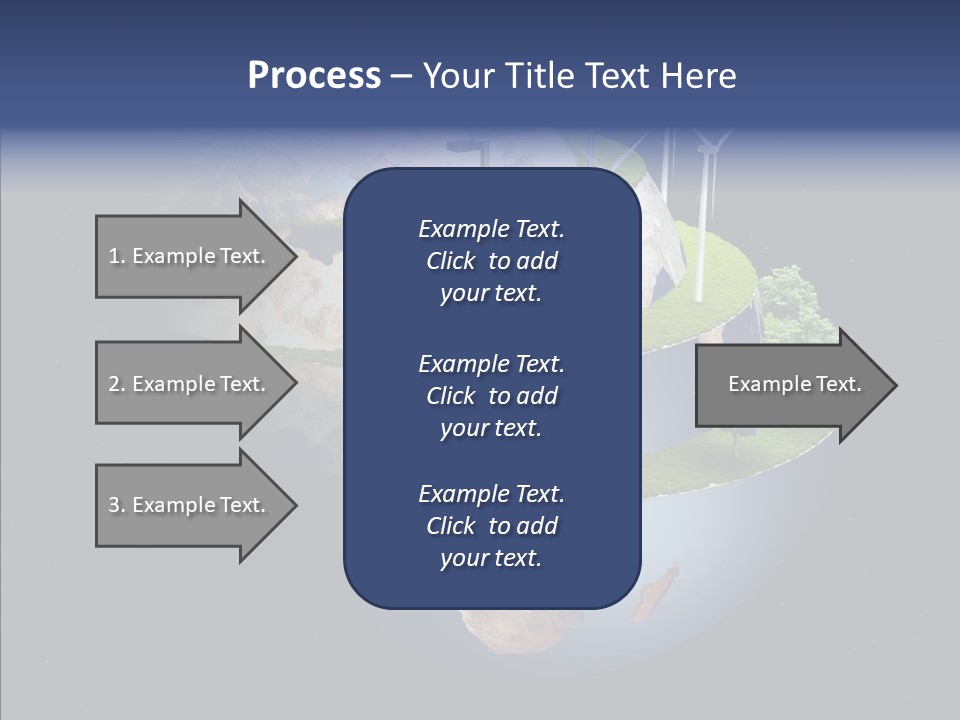 Process – Your Title Text Here

1. Example Text.

2. Example Text.

3. Example Text.

Example Text. Click to add your text.

Example Text. Click to add your text.

Example Text. Click to add your text.

Example Text.